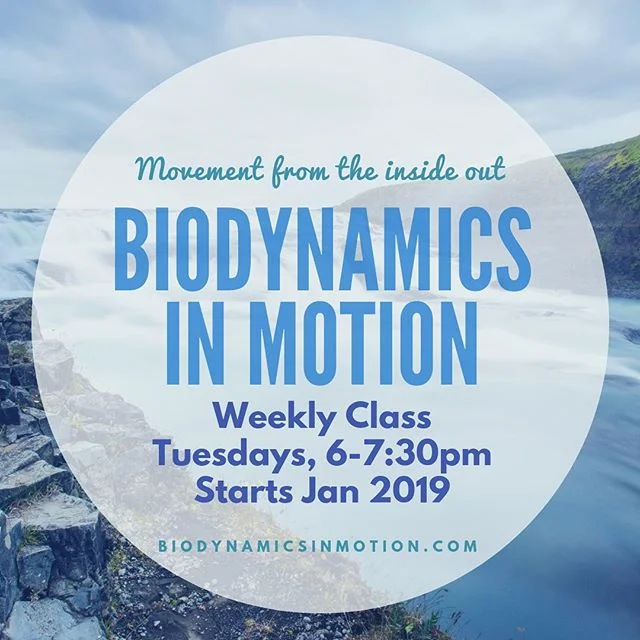 Movement from the inside out

BIODYNAMICS IN MOTION

Weekly Class
Tuesdays, 6-7:30pm
Starts Jan 2019

BIODYNAMICSINMOTION.COM